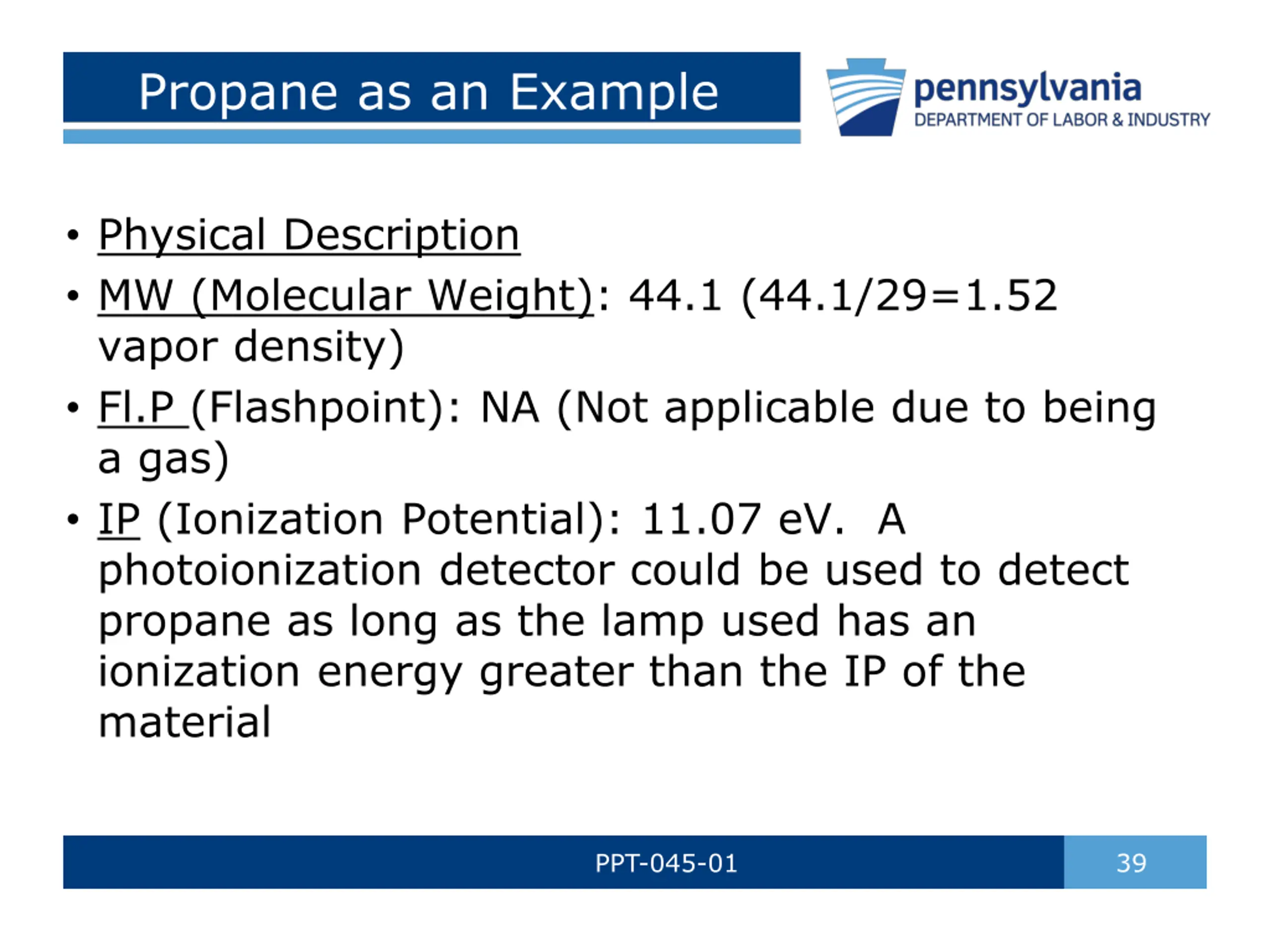 Propane as an Example

pennsylvania
DEPARTMENT OF LABOR & INDUSTRY

• Physical Description
• MW (Molecular Weight): 44.1 (44.1/29=1.52 vapor density)
• Fl.P (Flashpoint): NA (Not applicable due to being a gas)
• IP (Ionization Potential): 11.07 eV. A photoionization detector could be used to detect propane as long as the lamp used has an ionization energy greater than the IP of the material

PPT-045-01
39